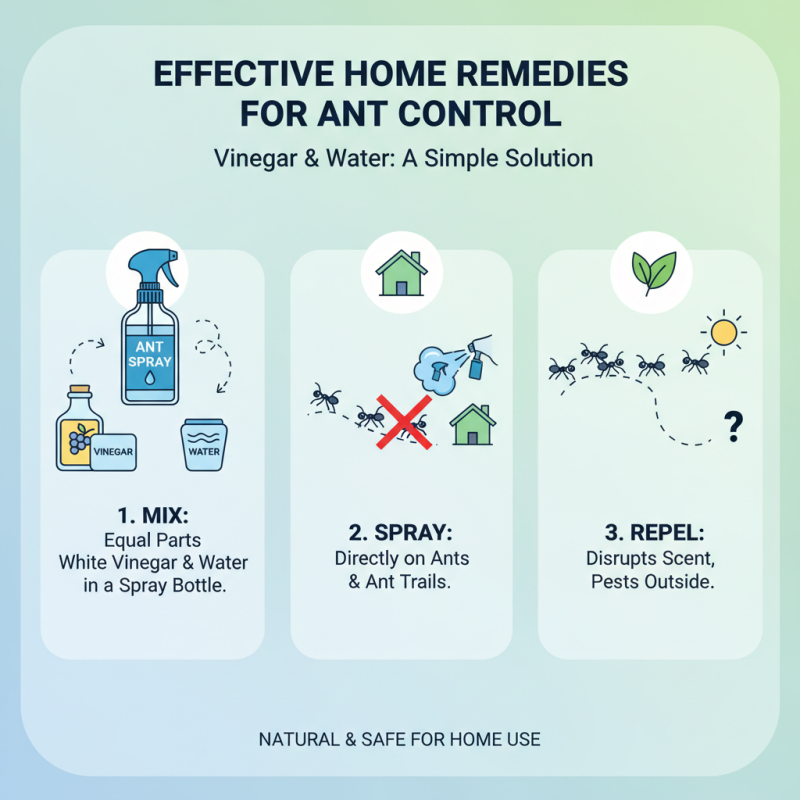 EFFECTIVE HOME REMEDIES FOR ANT CONTROL

Vinegar & Water: A Simple Solution

ANT SPRAY

VINEGAR

WATER

1. MIX:
Equal Parts White Vinegar & Water in a Spray Bottle.

2. SPRAY:
Directly on Ants & Ant Trails.

?

3. REPEL:
Disrupts Scent, Pests Outside.

NATURAL & SAFE FOR HOME USE